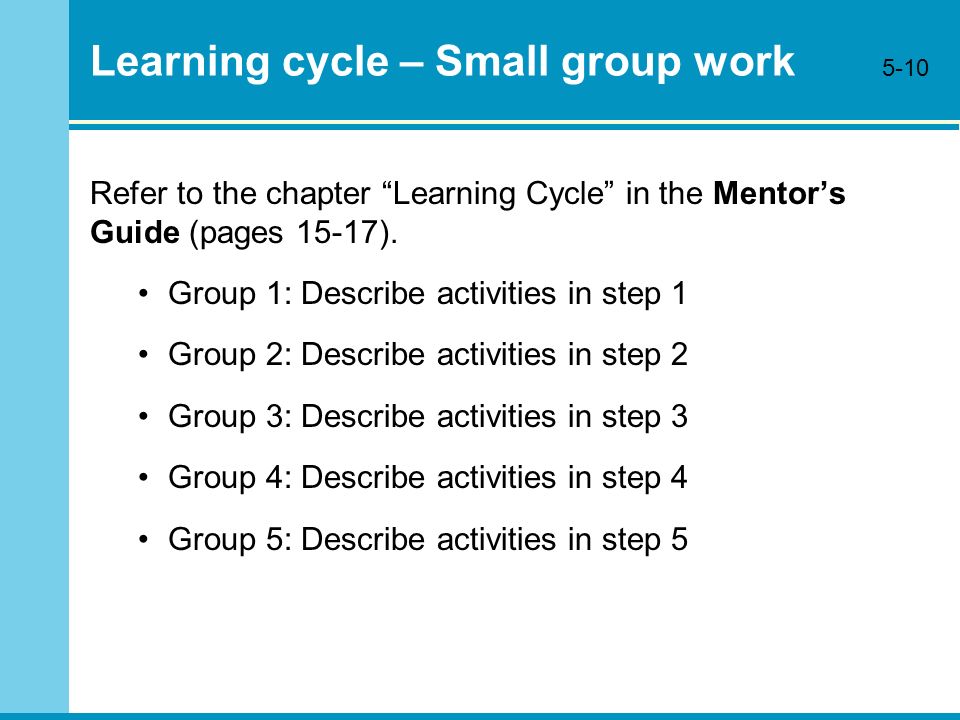 Learning cycle – Small group work

5-10

Refer to the chapter “Learning Cycle” in the Mentor’s Guide (pages 15-17).

• Group 1: Describe activities in step 1
• Group 2: Describe activities in step 2
• Group 3: Describe activities in step 3
• Group 4: Describe activities in step 4
• Group 5: Describe activities in step 5